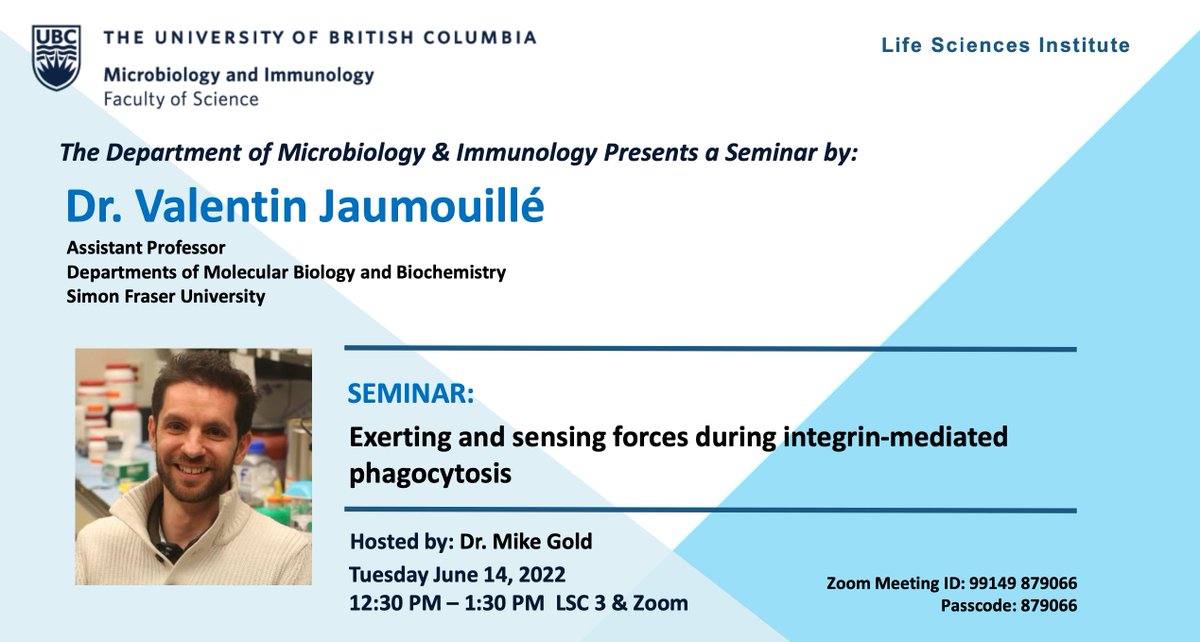 UBC THE UNIVERSITY OF BRITISH COLUMBIA
Microbiology and Immunology
Faculty of Science

Life Sciences Institute

The Department of Microbiology & Immunology Presents a Seminar by:

Dr. Valentin Jaumouillé

Assistant Professor
Departments of Molecular Biology and Biochemistry
Simon Fraser University

SEMINAR:

Exerting and sensing forces during integrin-mediated phagocytosis

Hosted by: Dr. Mike Gold
Tuesday June 14, 2022
12:30 PM – 1:30 PM LSC 3 & Zoom

Zoom Meeting ID: 99149 879066
Passcode: 879066